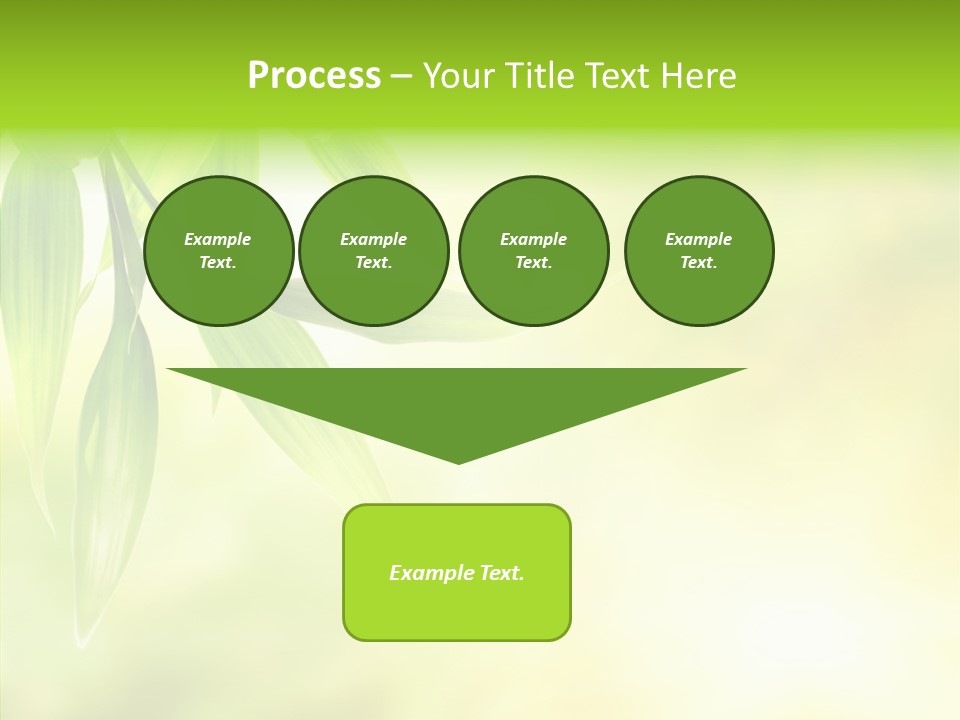 Process – Your Title Text Here

Example Text.

Example Text.

Example Text.

Example Text.

Example Text.